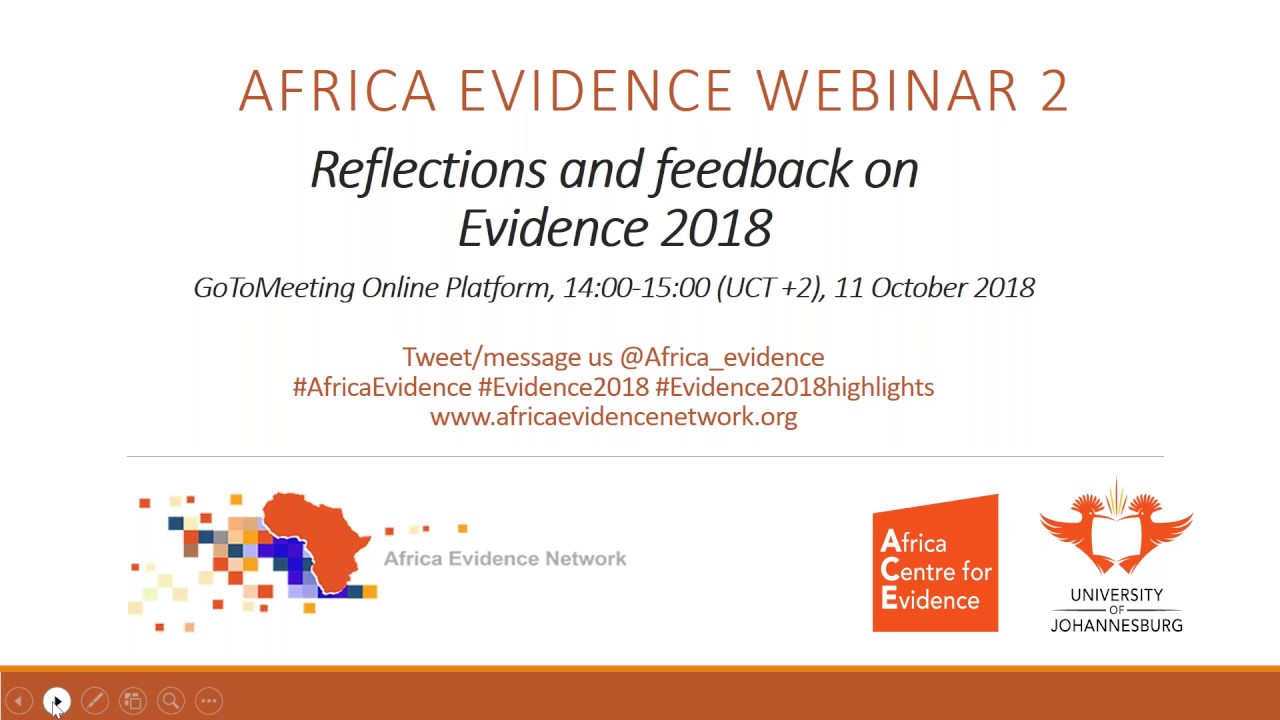 AFRICA EVIDENCE WEBINAR 2

Reflections and feedback on Evidence 2018

GoToMeeting Online Platform, 14:00-15:00 (UCT +2), 11 October 2018

Tweet/message us @Africa_evidence
#AfricaEvidence #Evidence2018 #Evidence2018highlights
www.africaevidencenetwork.org

Africa Evidence Network

Africa Centre for Evidence

UNIVERSITY OF JOHANNESBURG